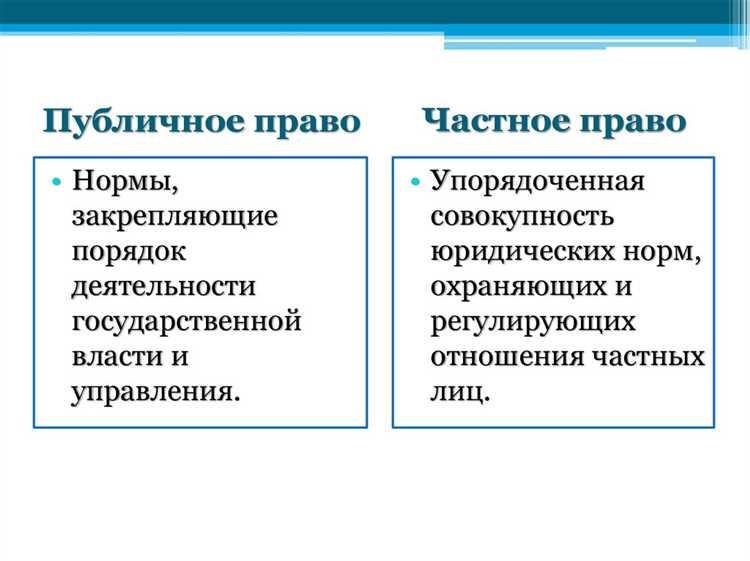 Публичное право

• Нормы, закрепляющие порядок деятельности государственной власти и управления.

Частное право

• Упорядоченная совокупность юридических норм, охраняющих и регулирующих отношения частных лиц.